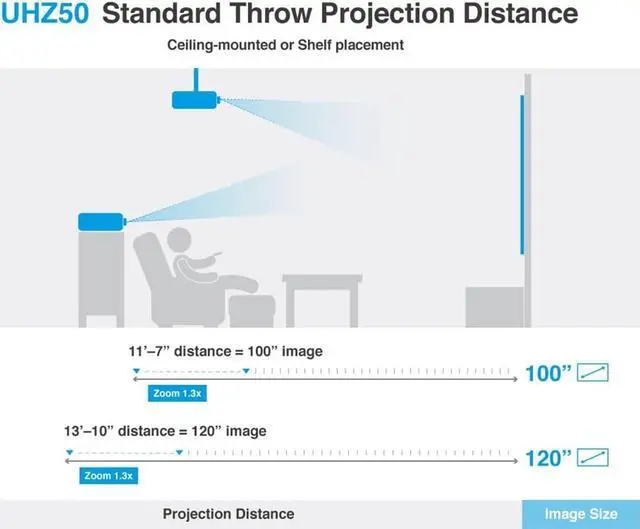 UHZ50 Standard Throw Projection Distance

Ceiling-mounted or Shelf placement

11'–7" distance = 100" image

Zoom 1.3x

100"

13'–10" distance = 120" image

Zoom 1.3x

120"

Projection Distance

Image Size